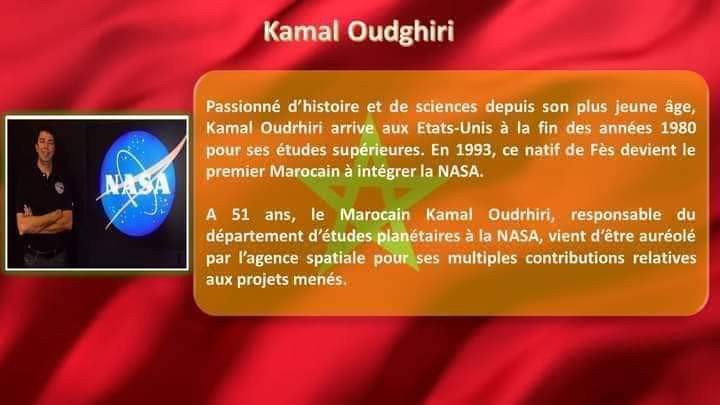 Kamal Oudghiri

NASA

Passionné d'histoire et de sciences depuis son plus jeune âge, Kamal Oudrhiri arrive aux Etats-Unis à la fin des années 1980 pour ses études supérieures. En 1993, ce natif de Fès devient le premier Marocain à intégrer la NASA.

A 51 ans, le Marocain Kamal Oudrhiri, responsable du département d'études planétaires à la NASA, vient d'être auréolé par l'agence spatiale pour ses multiples contributions relatives aux projets menés.